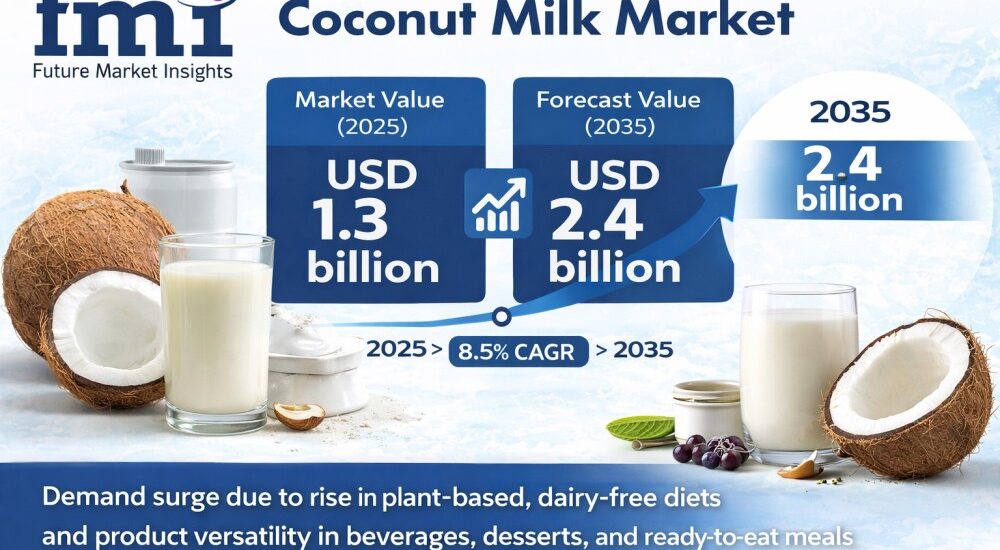 fmi
Future Market Insights

Coconut Milk Market

Market Value (2025)
USD 1.3 billion

Forecast Value (2035)
USD 2.4 billion

2035
2.4 billion

2025 > 8.5% CAGR > 2035

Demand surge due to rise in plant-based, dairy-free diets and product versatility in beverages, desserts, and ready-to-eat meals